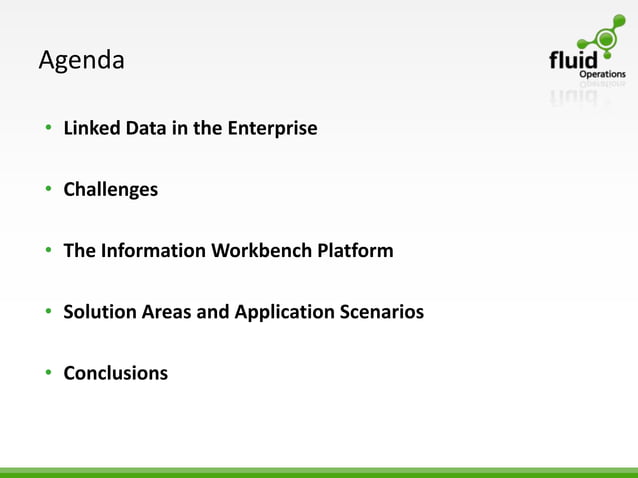 Agenda

fluid
Operations

• Linked Data in the Enterprise

• Challenges

• The Information Workbench Platform

• Solution Areas and Application Scenarios

• Conclusions